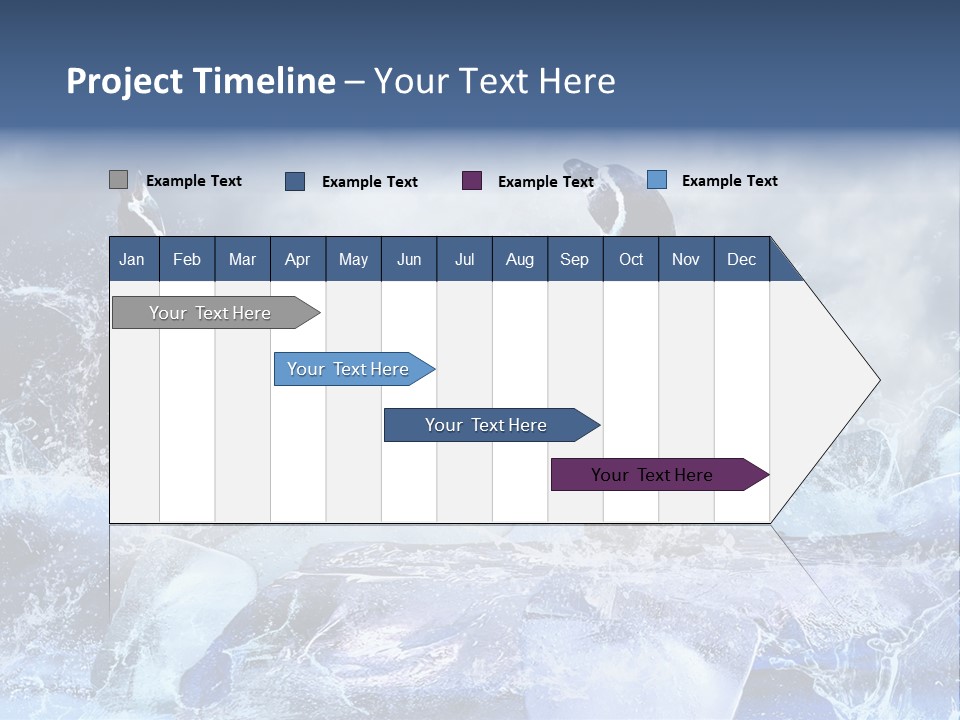 Project Timeline – Your Text Here

Example Text Example Text Example Text Example Text

| Jan | Feb | Mar | Apr | May | Jun | Jul | Aug | Sep | Oct | Nov | Dec |
|---|---|---|---|---|---|---|---|---|---|---|---|

Your Text Here

Your Text Here

Your Text Here

Your Text Here